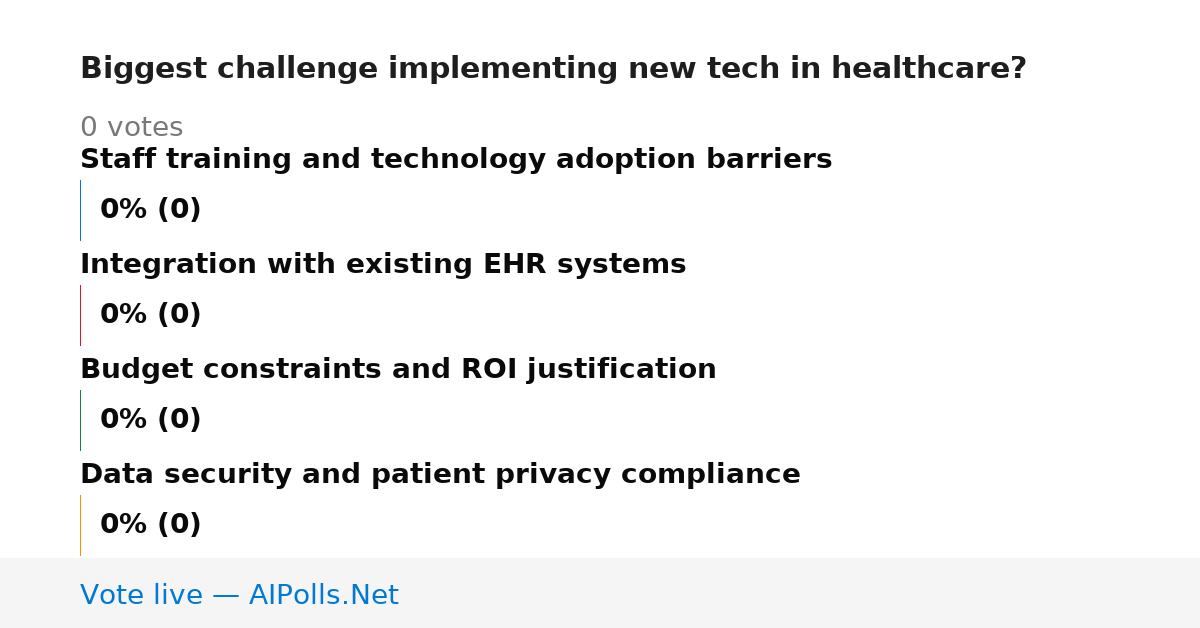 Biggest challenge implementing new tech in healthcare?

0 votes

Staff training and technology adoption barriers

0% (0)

Integration with existing EHR systems

0% (0)

Budget constraints and ROI justification

0% (0)

Data security and patient privacy compliance

0% (0)

Vote live — AIPolls.Net